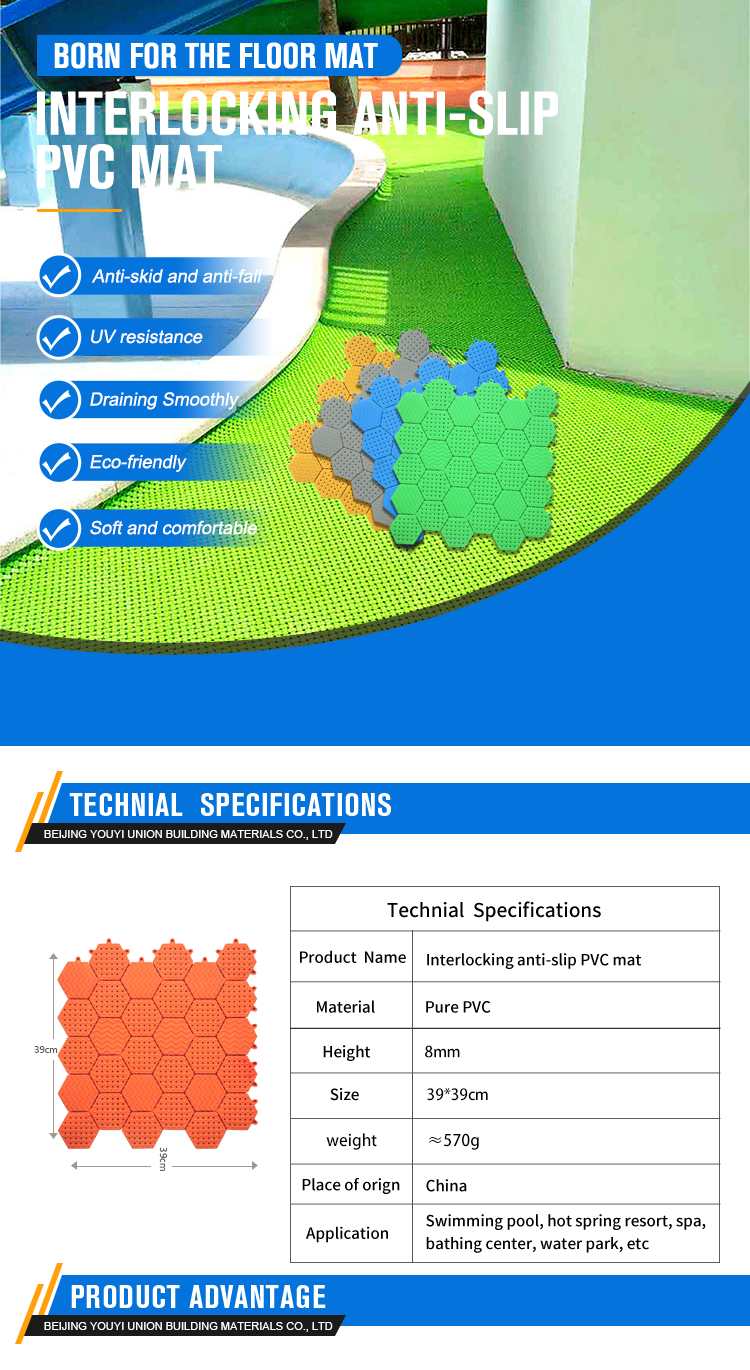 BORN FOR THE FLOOR MAT

INTERLOCKING ANTI-SLIP PVC MAT

Anti-skid and anti-fall

UV resistance

Draining Smoothly

Eco-friendly

Soft and comfortable

TECHNIAL SPECIFICATIONS

BEIJING YOUYI UNION BUILDING MATERIALS CO., LTD

39cm

39cm

| Technial Specifications | |
|---|---|
| Product Name | Interlocking anti-slip PVC mat |
| Material | Pure PVC |
| Height | 8mm |
| Size | 39*39cm |
| weight | ≈570g |
| Place of orign | China |
| Application | Swimming pool, hot spring resort, spa, bathing center, water park, etc |

PRODUCT ADVANTAGE

BEIJING YOUYI UNION BUILDING MATERIALS CO., LTD